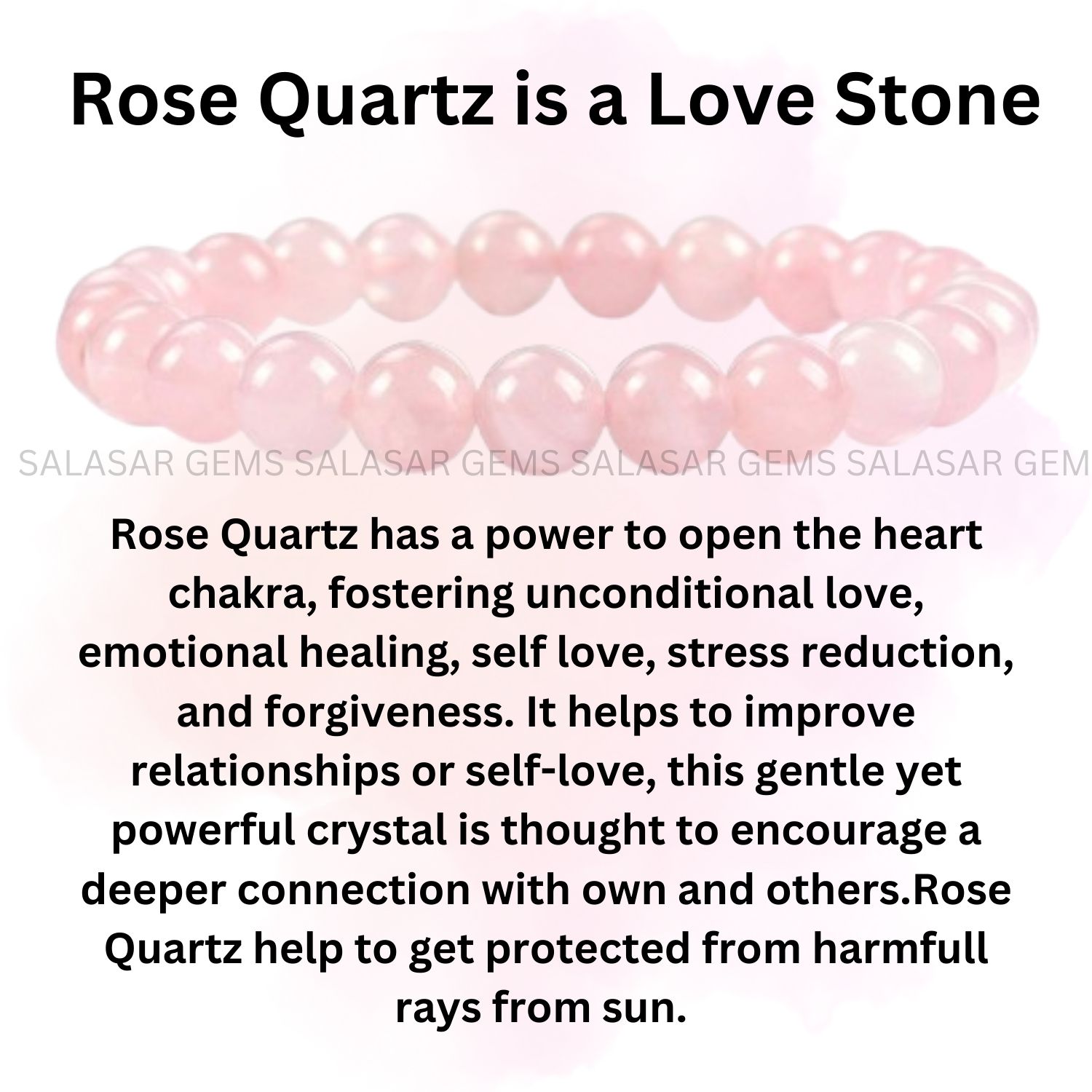 Rose Quartz is a Love Stone

SALASAR GEMS SALASAR GEMS SALASAR GEMS SALASAR GEM

Rose Quartz has a power to open the heart chakra, fostering unconditional love, emotional healing, self love, stress reduction, and forgiveness. It helps to improve relationships or self-love, this gentle yet powerful crystal is thought to encourage a deeper connection with own and others.Rose Quartz help to get protected from harmfull rays from sun.